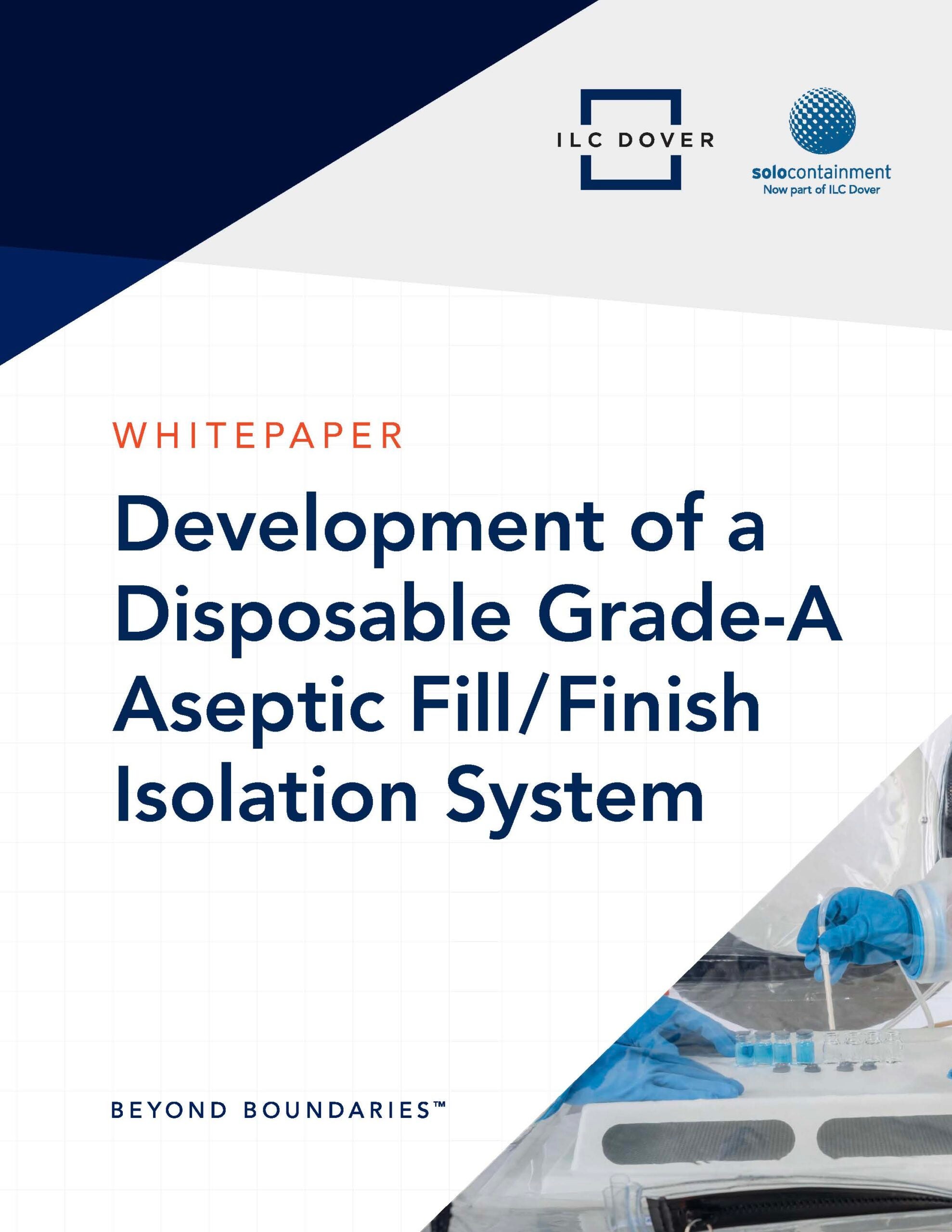 ILC DOVER

solocontainment
Now part of ILC Dover

WHITEPAPER

Development of a Disposable Grade-A Aseptic Fill/Finish Isolation System

BEYOND BOUNDARIES™